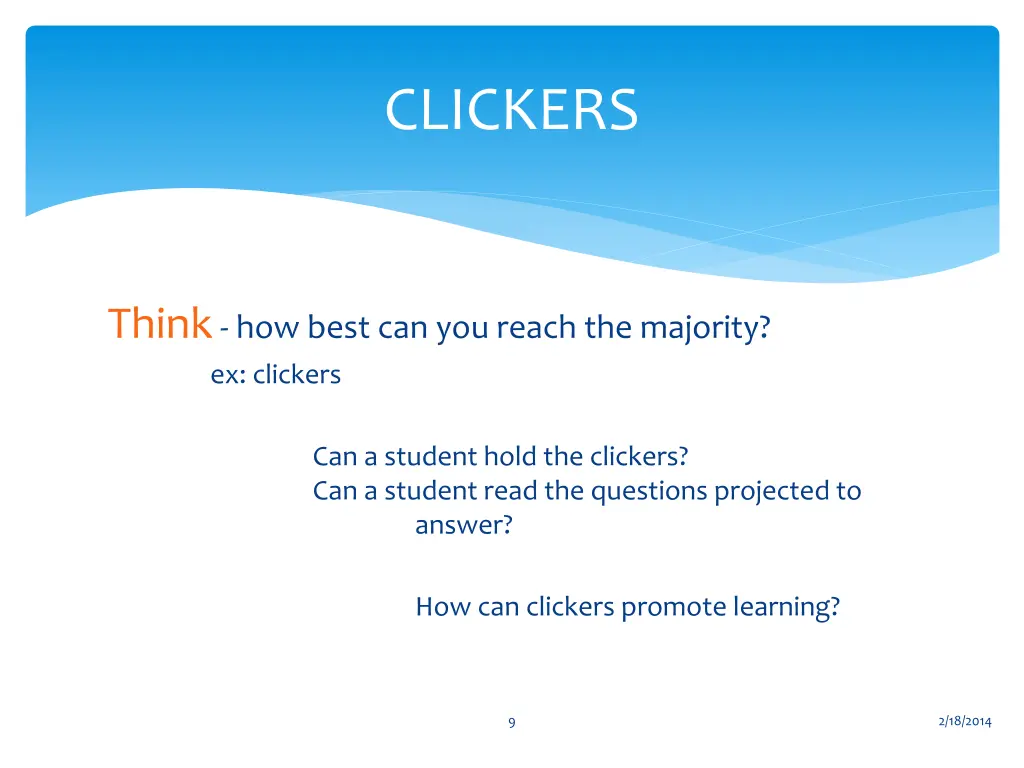 CLICKERS

Think - how best can you reach the majority?
ex: clickers

Can a student hold the clickers?
Can a student read the questions projected to answer?

How can clickers promote learning?

9

2/18/2014